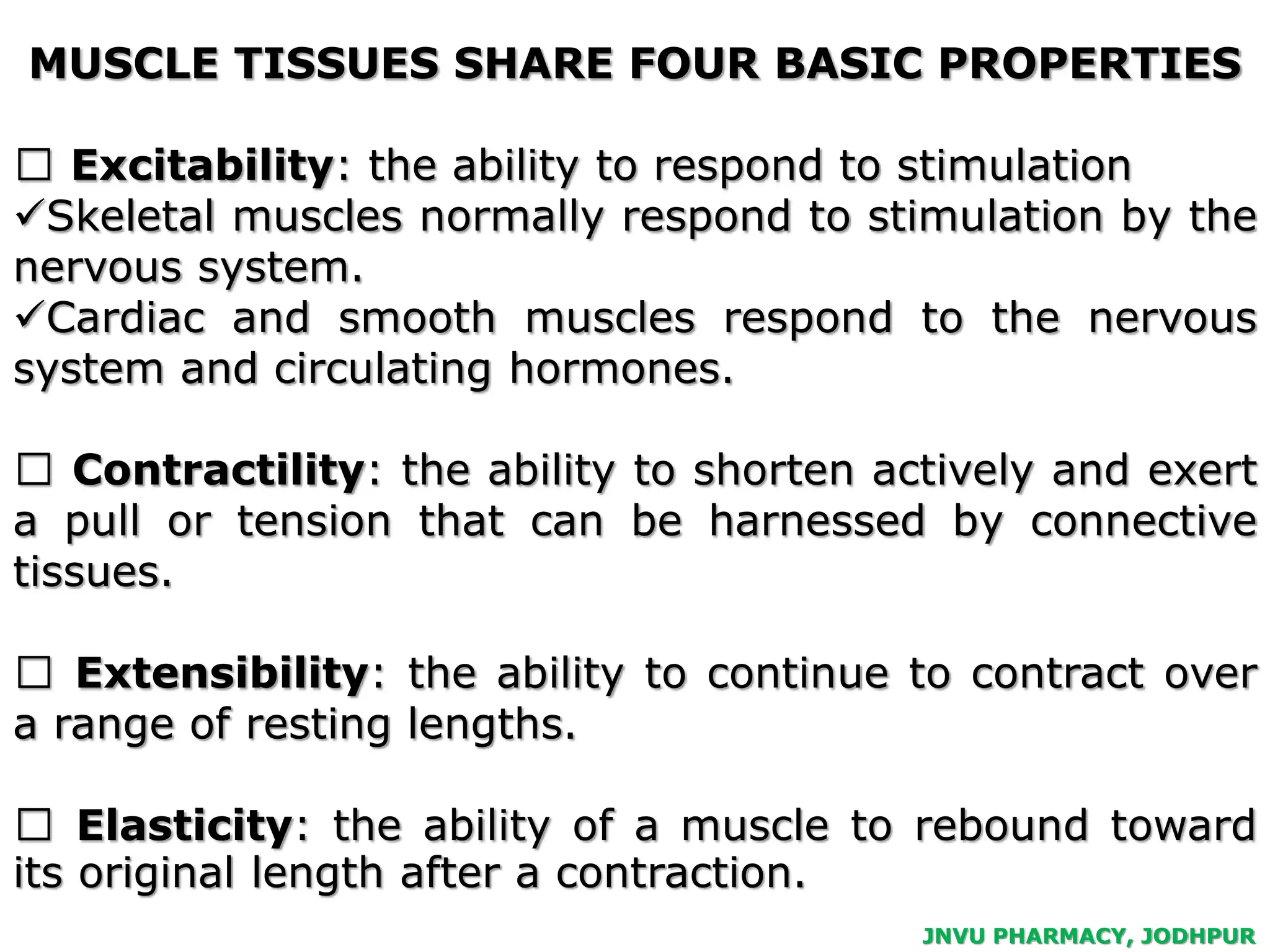 MUSCLE TISSUES SHARE FOUR BASIC PROPERTIES

☐ Excitability: the ability to respond to stimulation
✓Skeletal muscles normally respond to stimulation by the nervous system.
✓Cardiac and smooth muscles respond to the nervous system and circulating hormones.

☐ Contractility: the ability to shorten actively and exert a pull or tension that can be harnessed by connective tissues.

☐ Extensibility: the ability to continue to contract over a range of resting lengths.

☐ Elasticity: the ability of a muscle to rebound toward its original length after a contraction.

JNVU PHARMACY, JODHPUR